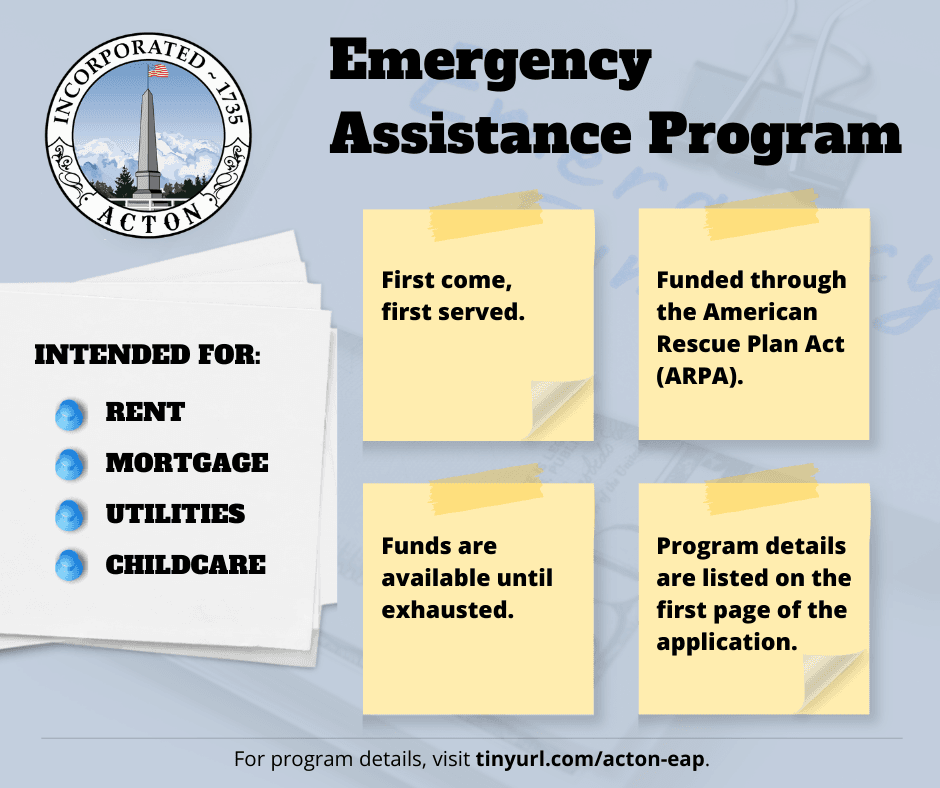 INCORPORATED ~ 1735
ACTON

Emergency Assistance Program

INTENDED FOR:

RENT

MORTGAGE

UTILITIES

CHILDCARE

First come, first served.

Funded through the American Rescue Plan Act (ARPA).

Funds are available until exhausted.

Program details are listed on the first page of the application.

For program details, visit tinyurl.com/acton-eap.